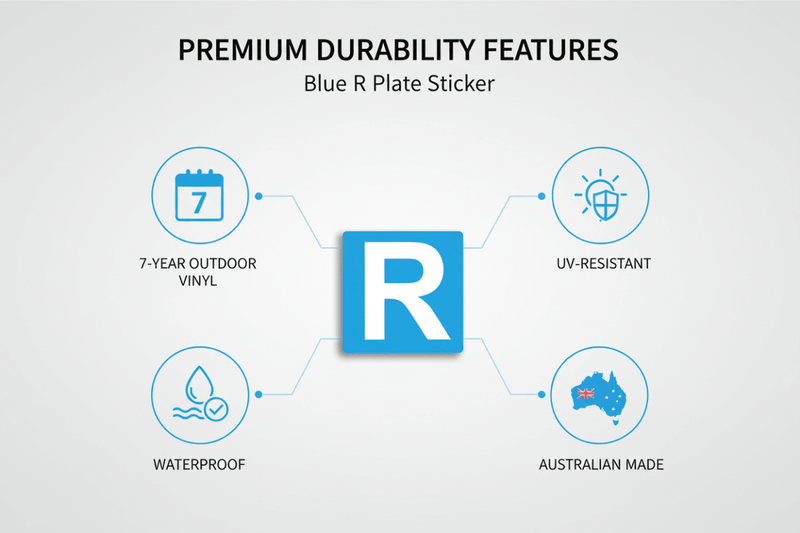 PREMIUM DURABILITY FEATURES
Blue R Plate Sticker

7

7-YEAR OUTDOOR VINYL

R

UV-RESISTANT

WATERPROOF

AUSTRALIAN MADE